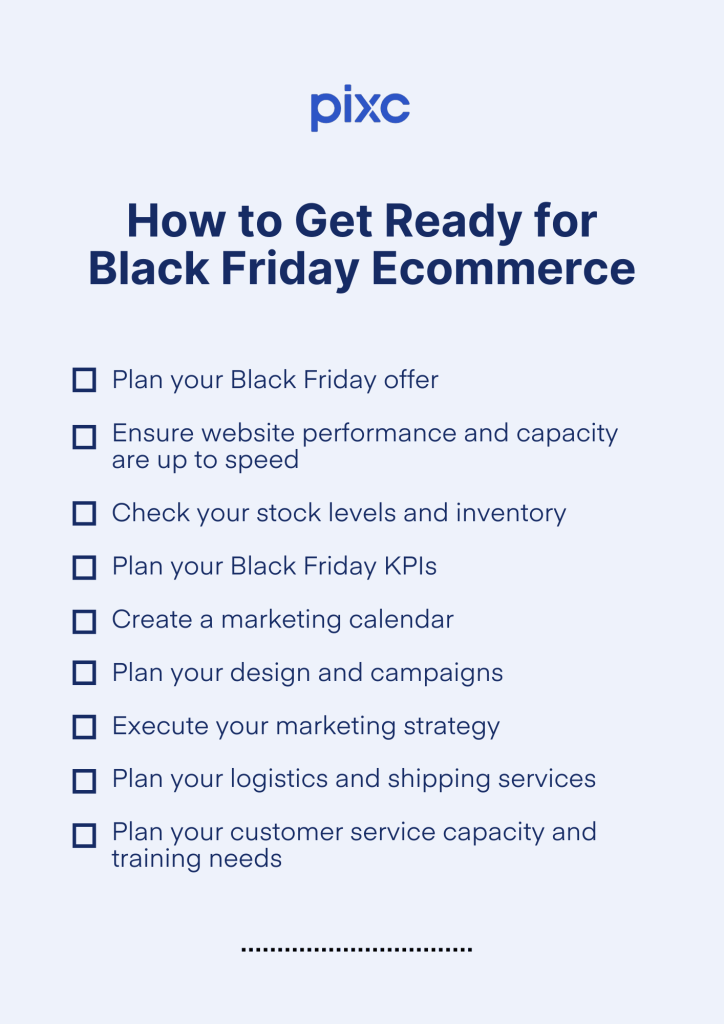 pixc

How to Get Ready for Black Friday Ecommerce

☐ Plan your Black Friday offer

☐ Ensure website performance and capacity are up to speed

☐ Check your stock levels and inventory

☐ Plan your Black Friday KPIs

☐ Create a marketing calendar

☐ Plan your design and campaigns

☐ Execute your marketing strategy

☐ Plan your logistics and shipping services

☐ Plan your customer service capacity and training needs